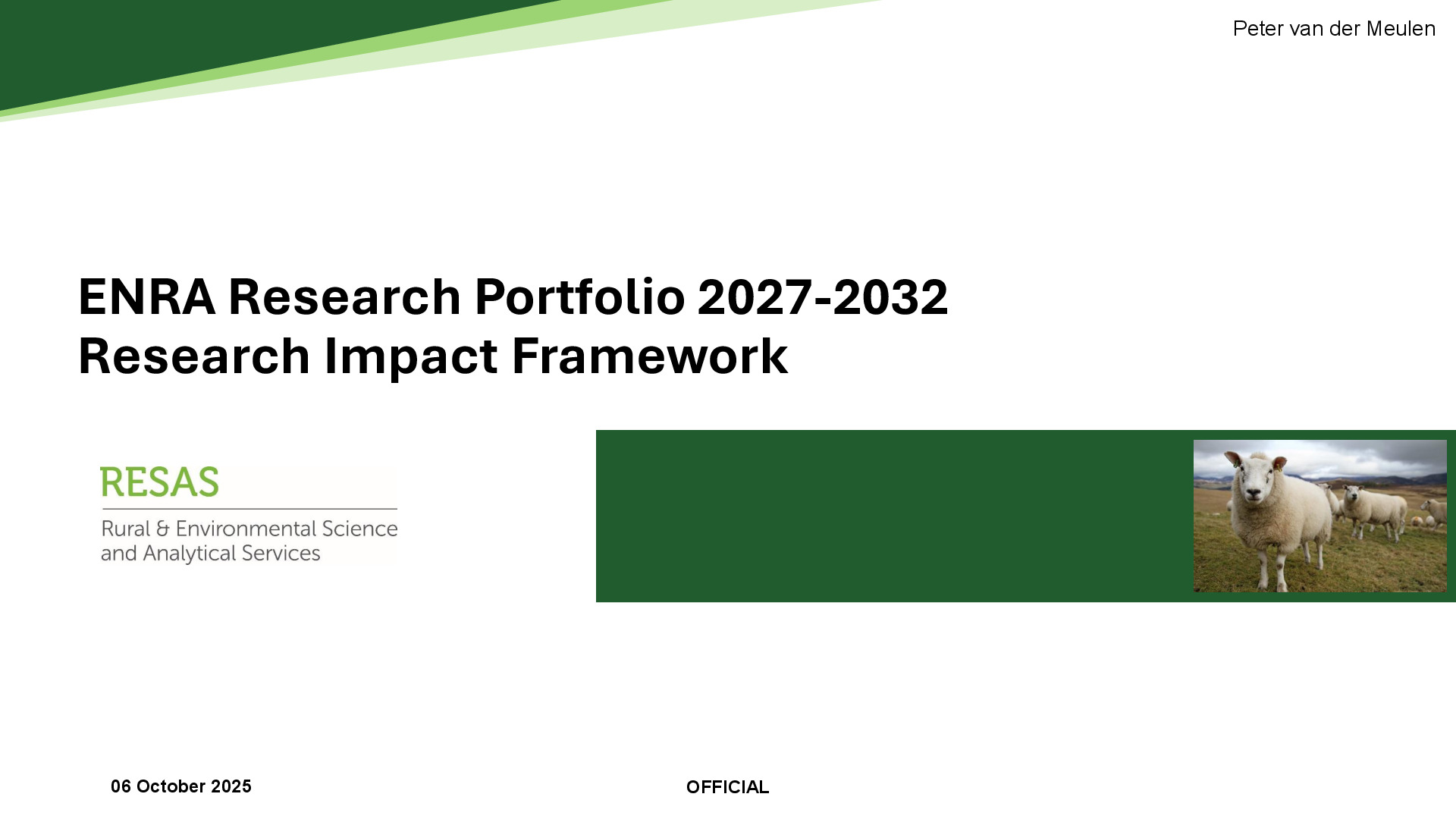 Peter van der Meulen

ENRA Research Portfolio 2027-2032
Research Impact Framework

RESAS
Rural & Environmental Science and Analytical Services

06 October 2025

OFFICIAL